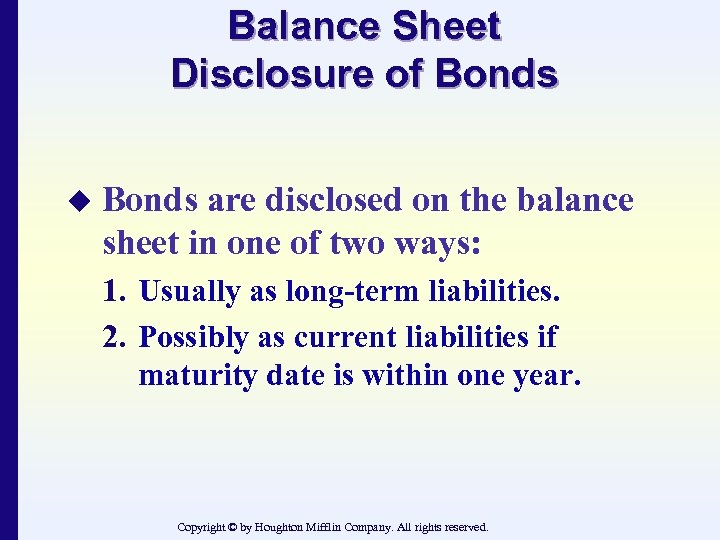 Balance Sheet
Disclosure of Bonds

◆ Bonds are disclosed on the balance sheet in one of two ways:

1. Usually as long-term liabilities.

2. Possibly as current liabilities if maturity date is within one year.

Copyright © by Houghton Mifflin Company. All rights reserved.